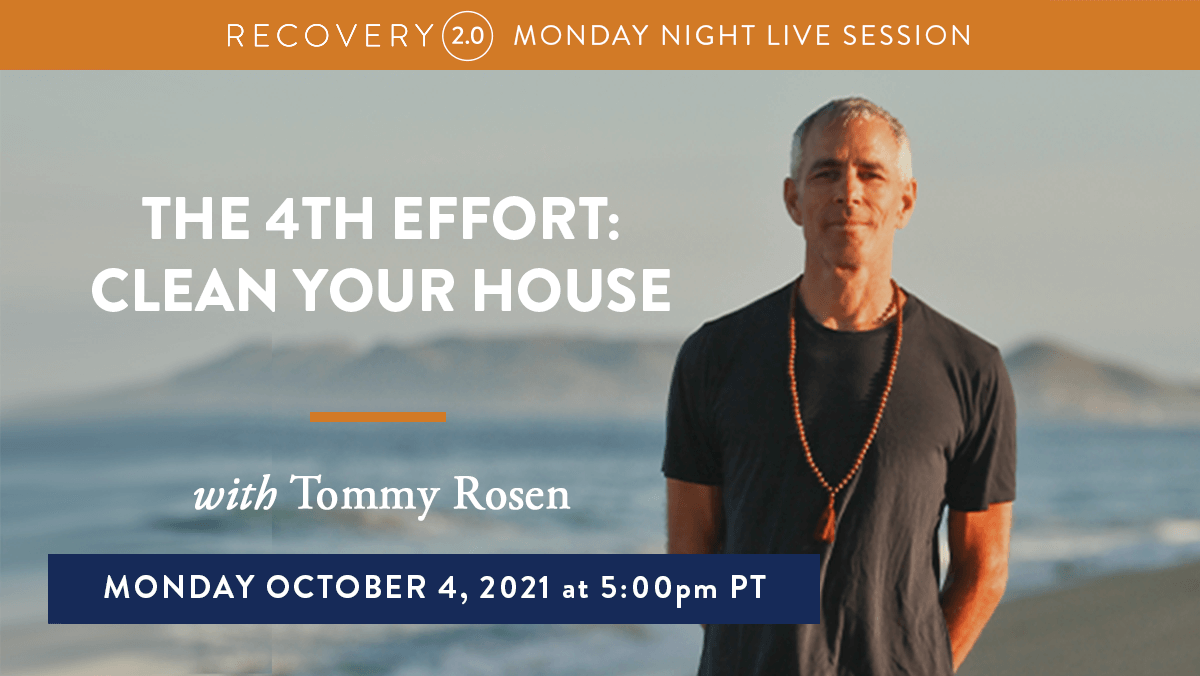 RECOVERY 2.0 MONDAY NIGHT LIVE SESSION

THE 4TH EFFORT: CLEAN YOUR HOUSE

with Tommy Rosen

MONDAY OCTOBER 4, 2021 at 5:00pm PT